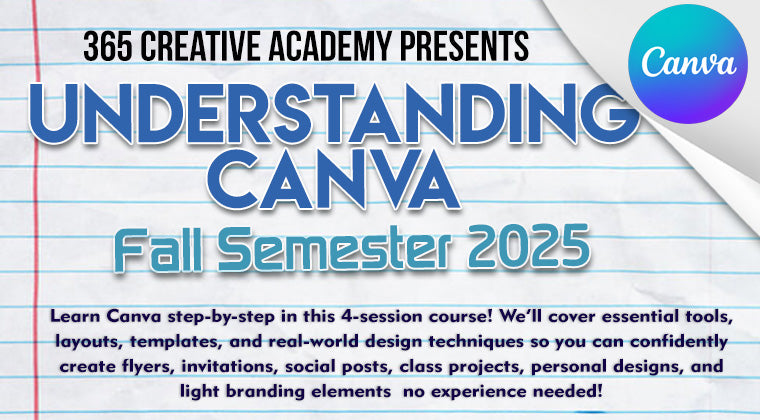 365 CREATIVE ACADEMY PRESENTS

Canva

UNDERSTANDING CANVA

Fall Semester 2025

Learn Canva step-by-step in this 4-session course! We'll cover essential tools, layouts, templates, and real-world design techniques so you can confidently create flyers, invitations, social posts, class projects, personal designs, and light branding elements no experience needed!